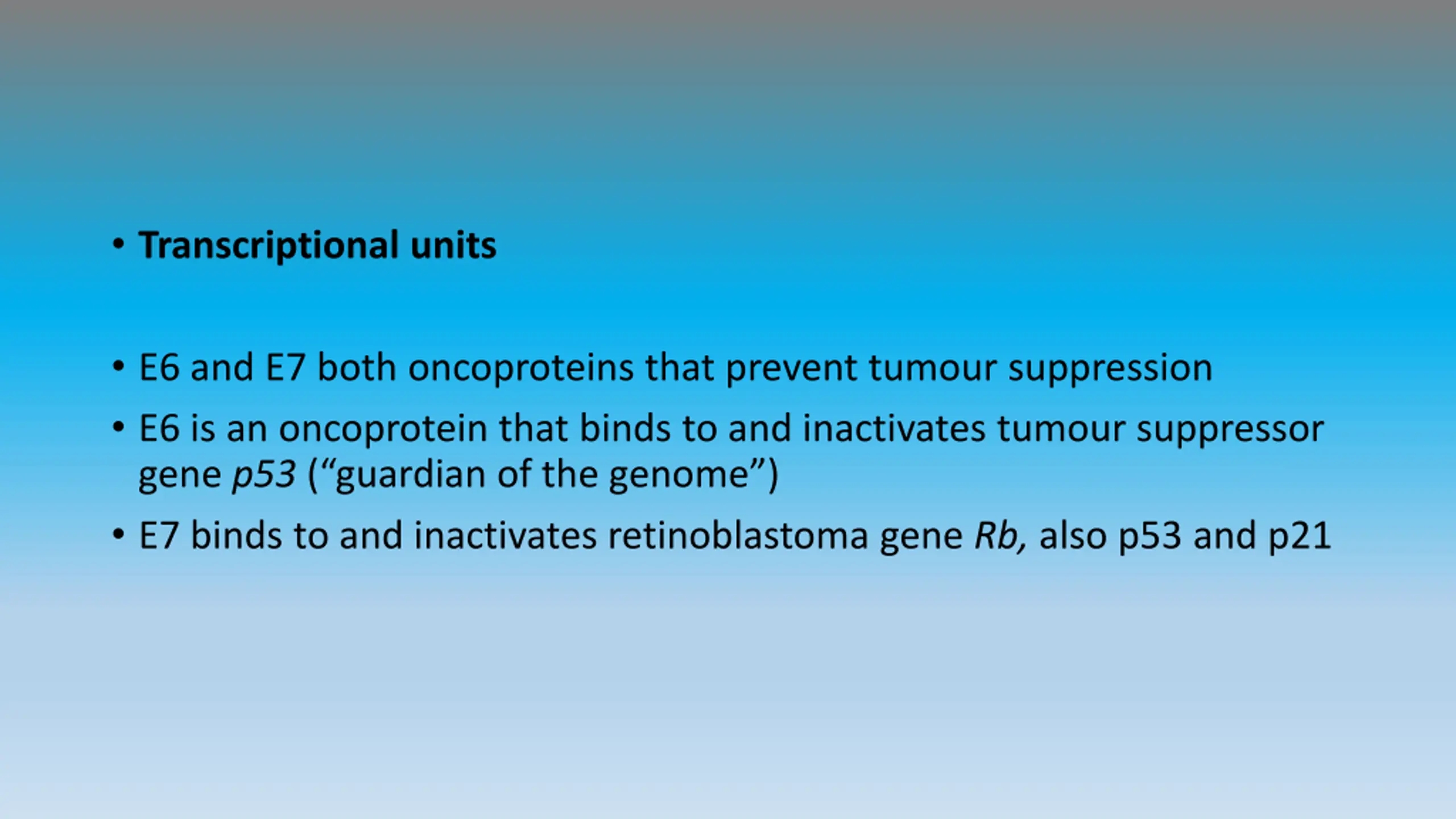 • Transcriptional units

• E6 and E7 both oncoproteins that prevent tumour suppression

• E6 is an oncoprotein that binds to and inactivates tumour suppressor gene p53 (“guardian of the genome”)

• E7 binds to and inactivates retinoblastoma gene Rb, also p53 and p21